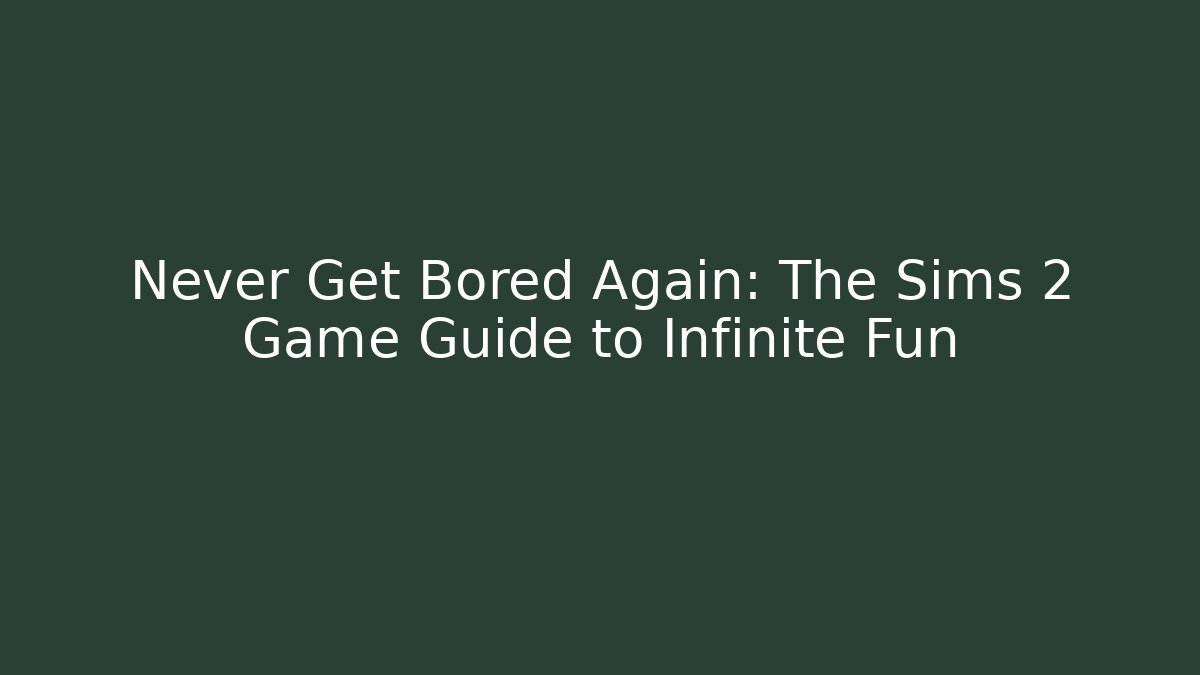 Never Get Bored Again: The Sims 2 Game Guide to Infinite Fun